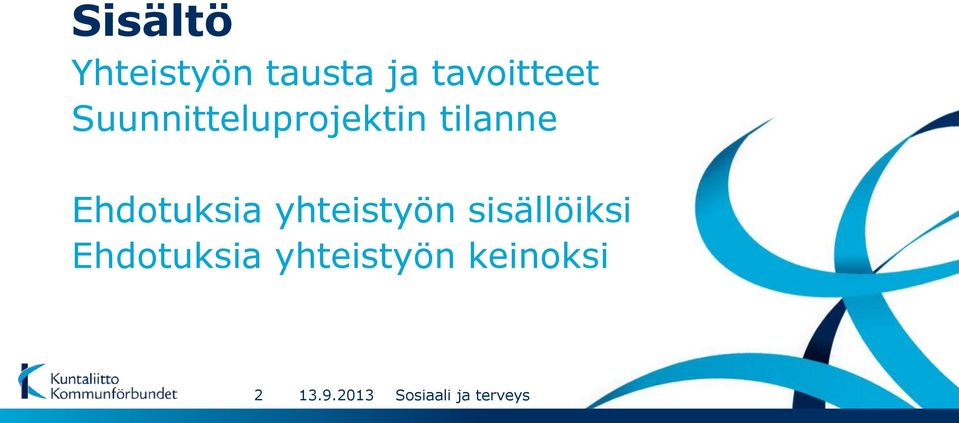 Sisältö

Yhteistyön tausta ja tavoitteet
Suunnitteluprojektin tilanne

Ehdotuksia yhteistyön sisällöiksi
Ehdotuksia yhteistyön keinoksi

Kuntaliitto
Kommunförbundet

2 13.9.2013 Sosiaali ja terveys